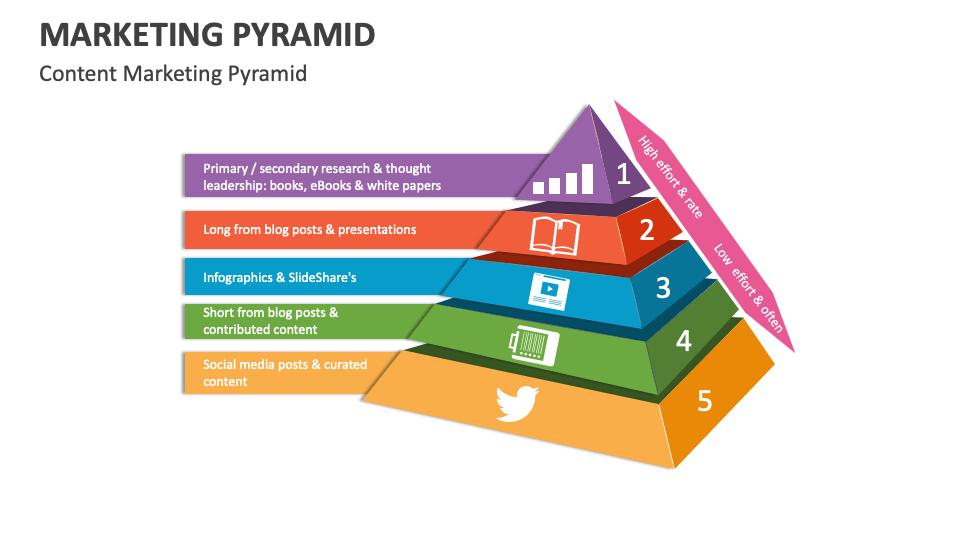 MARKETING PYRAMID

Content Marketing Pyramid

Primary / secondary research & thought leadership: books, eBooks & white papers

1

Long from blog posts & presentations

2

Infographics & SlideShare's

3

Short from blog posts & contributed content

4

Social media posts & curated content

5

High effort & rate

Low effort & often